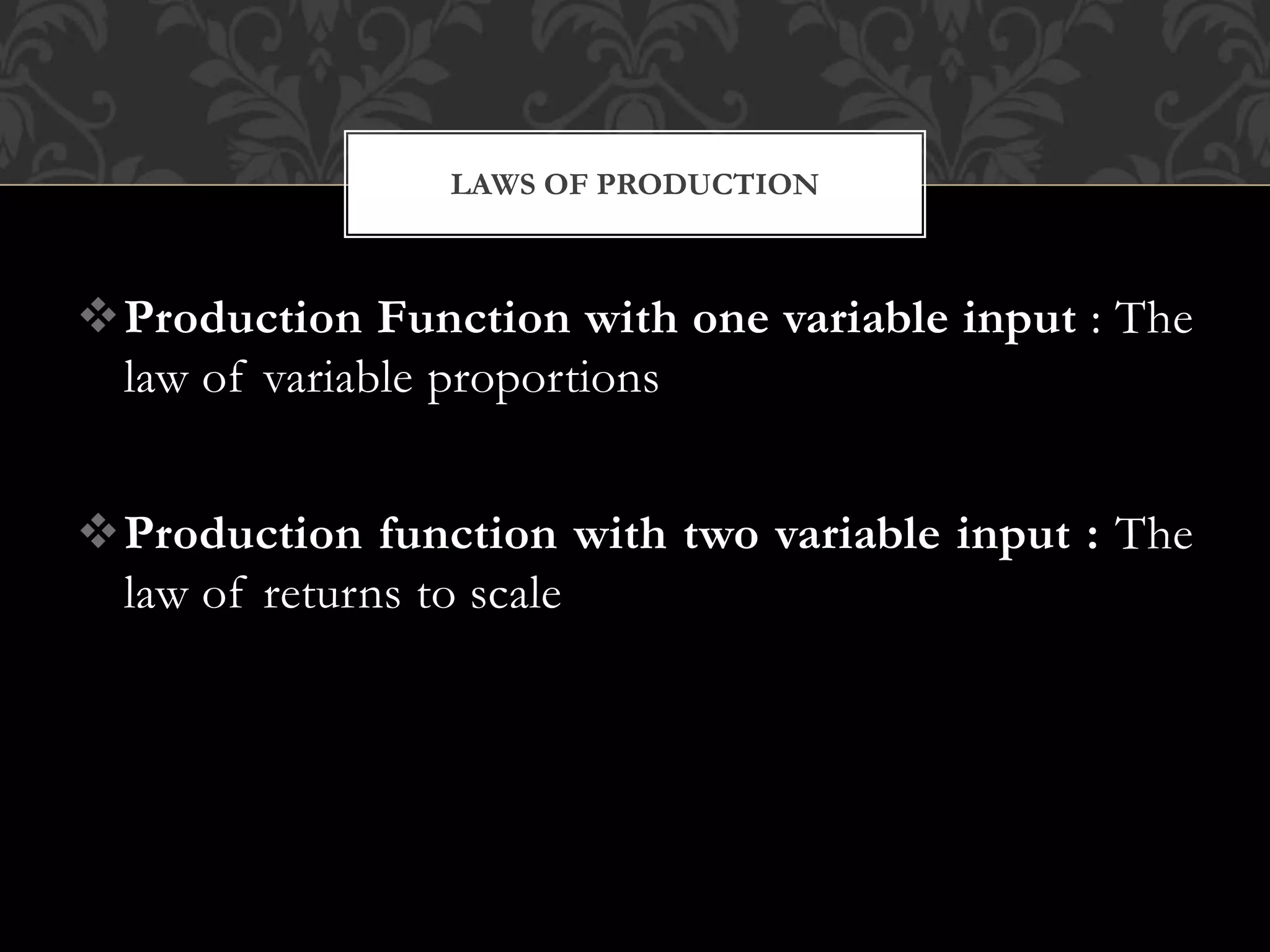 LAWS OF PRODUCTION

❖ Production Function with one variable input : The law of variable proportions

❖ Production function with two variable input : The law of returns to scale